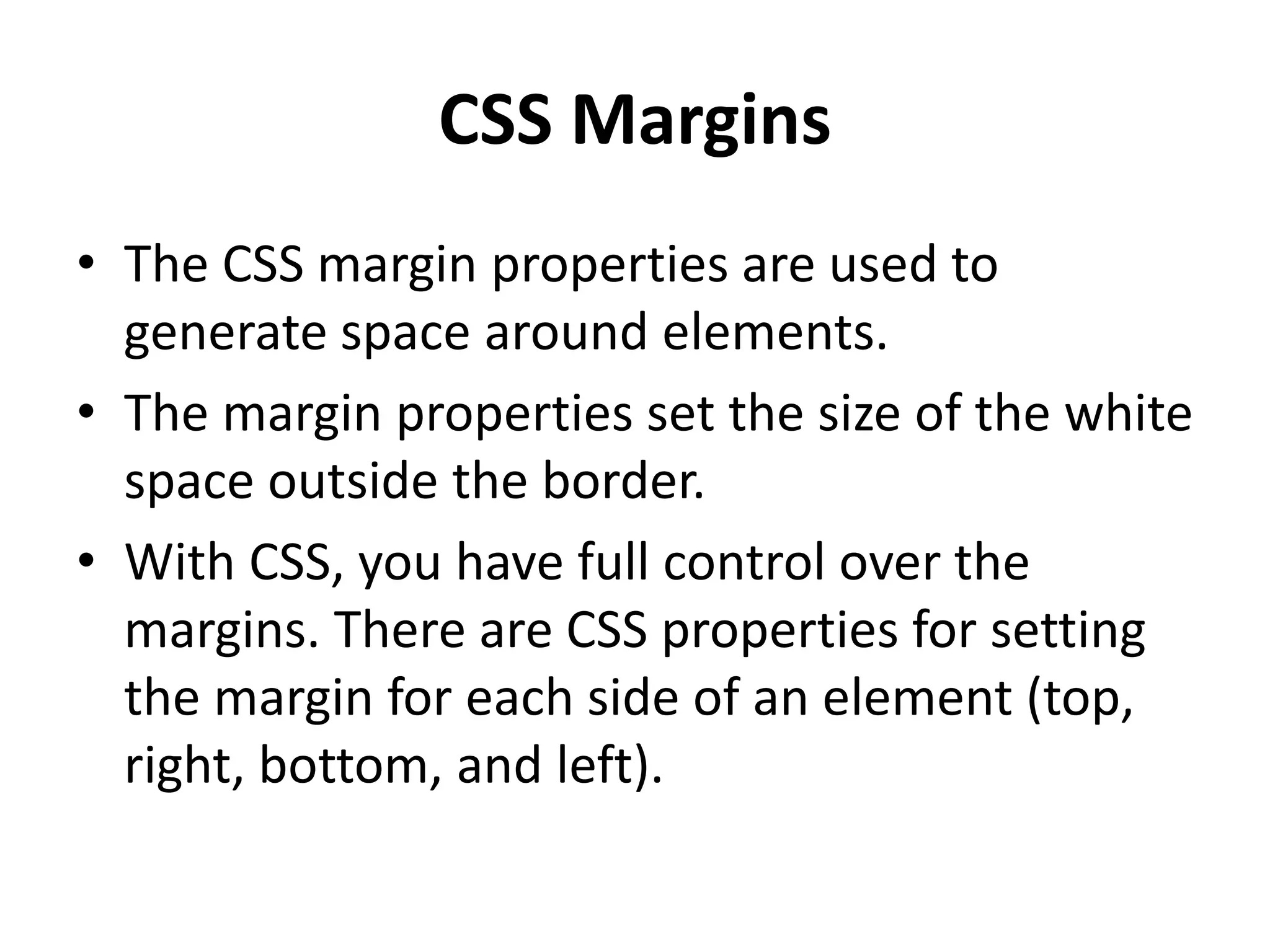 CSS Margins

• The CSS margin properties are used to generate space around elements.
• The margin properties set the size of the white space outside the border.
• With CSS, you have full control over the margins. There are CSS properties for setting the margin for each side of an element (top, right, bottom, and left).